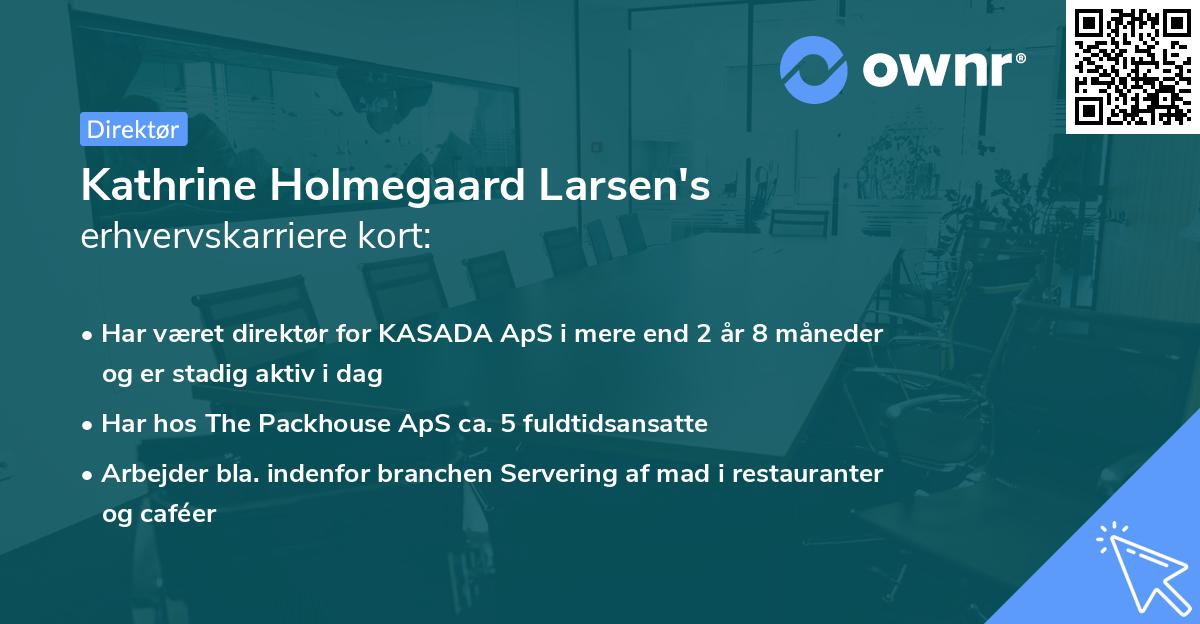 ownr®

Direktør

Kathrine Holmegaard Larsen's
erhvervskarriere kort:

• Har været direktør for KASADA ApS i mere end 2 år 8 måneder og er stadig aktiv i dag

• Har hos The Packhouse ApS ca. 5 fuldtidsansatte

• Arbejder bla. indenfor branchen Servering af mad i restauranter og caféer